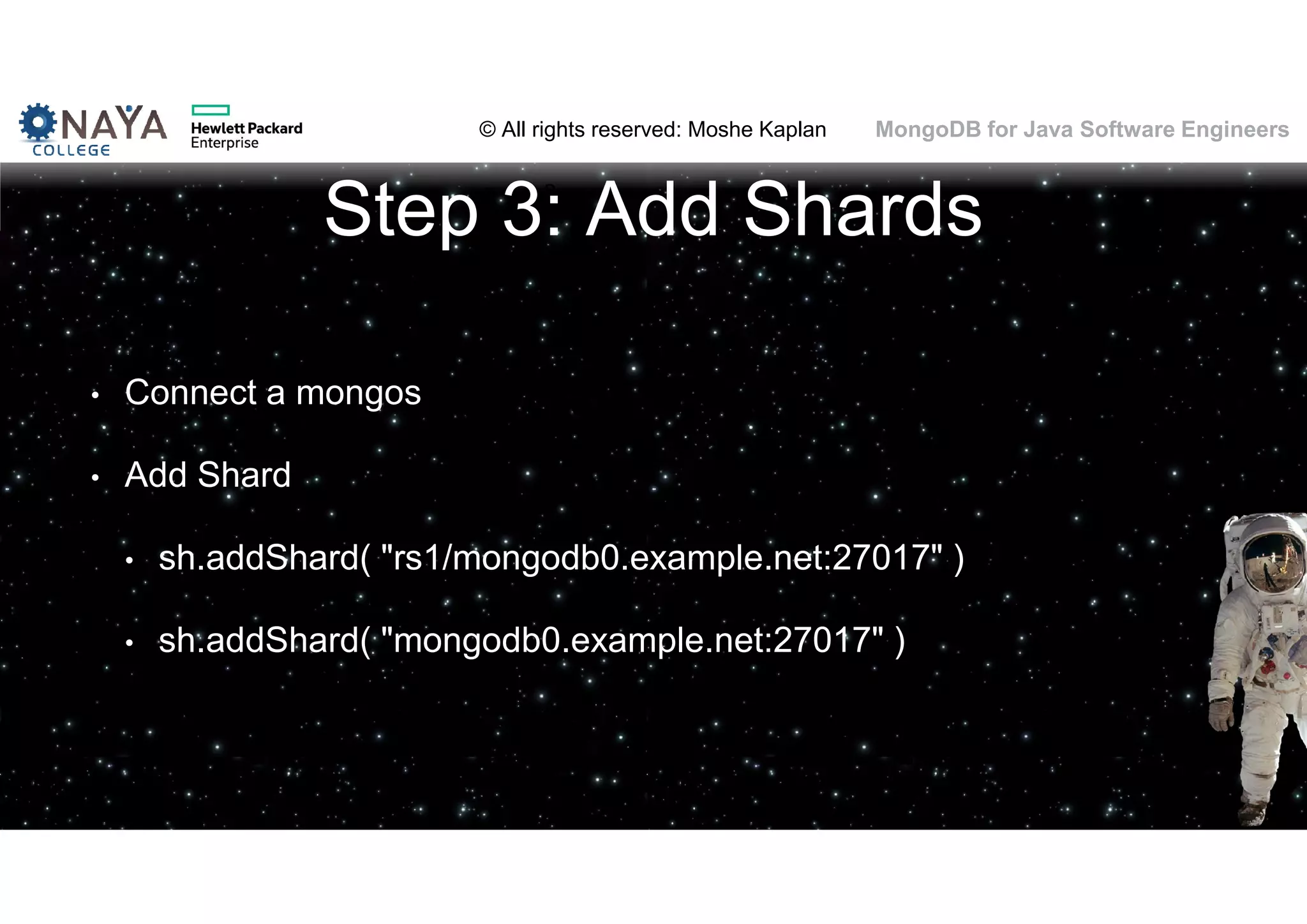 NAYA COLLEGE

Hewlett Packard Enterprise

© All rights reserved: Moshe Kaplan

MongoDB for Java Software Engineers

Step 3: Add Shards

• Connect a mongos

• Add Shard

• sh.addShard( "rs1/mongodb0.example.net:27017" )

• sh.addShard( "mongodb0.example.net:27017" )